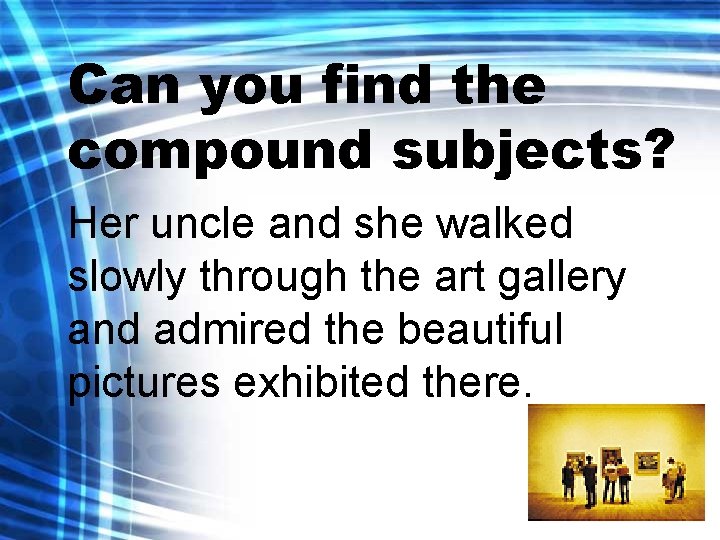 Can you find the compound subjects?

Her uncle and she walked slowly through the art gallery and admired the beautiful pictures exhibited there.